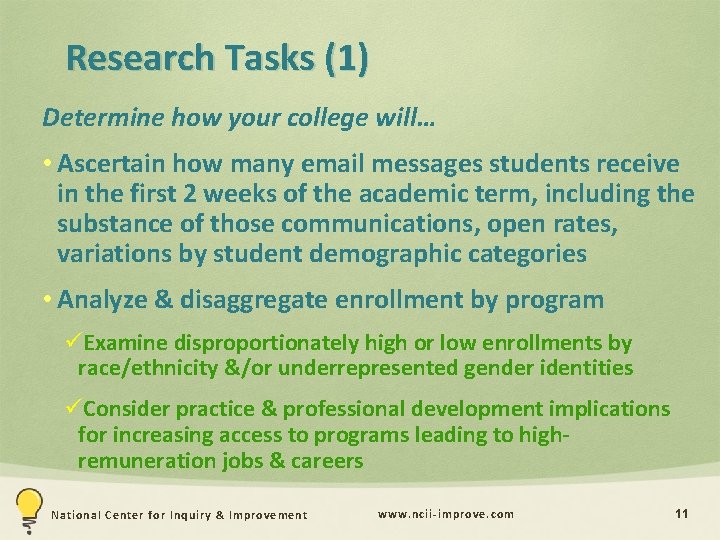 Research Tasks (1)

Determine how your college will…

• Ascertain how many email messages students receive in the first 2 weeks of the academic term, including the substance of those communications, open rates, variations by student demographic categories

• Analyze & disaggregate enrollment by program

✓Examine disproportionately high or low enrollments by race/ethnicity &/or underrepresented gender identities

✓Consider practice & professional development implications for increasing access to programs leading to high-remuneration jobs & careers

National Center for Inquiry & Improvement www.ncii-improve.com 11